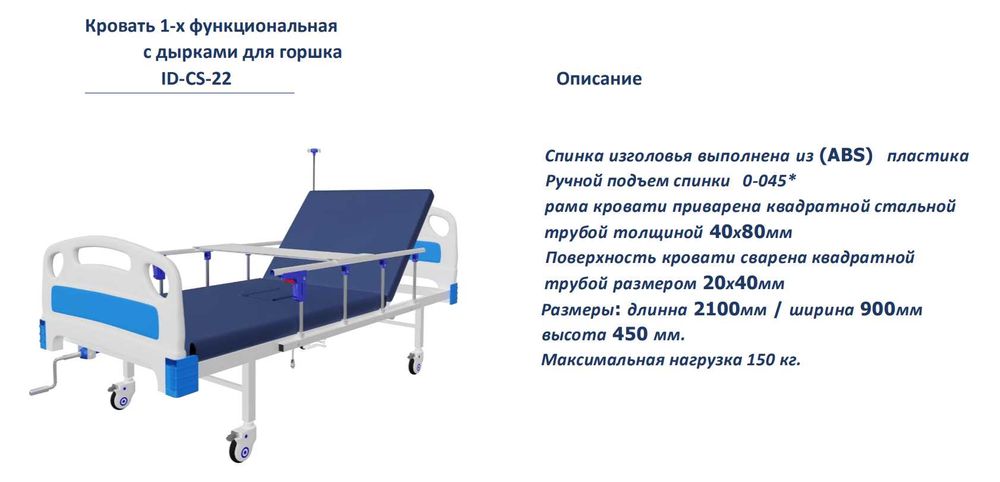 Кровать 1-х функциональная
с дырками для горшка
ID-CS-22

Описание

Спинка изголовья выполнена из (ABS) пластика
Ручной подъем спинки 0-045*
рама кровати приварена квадратной стальной трубой толщиной 40х80мм
Поверхность кровати сварена квадратной трубой размером 20х40мм
Размеры: длинна 2100мм / ширина 900мм высота 450 мм.
Максимальная нагрузка 150 кг.